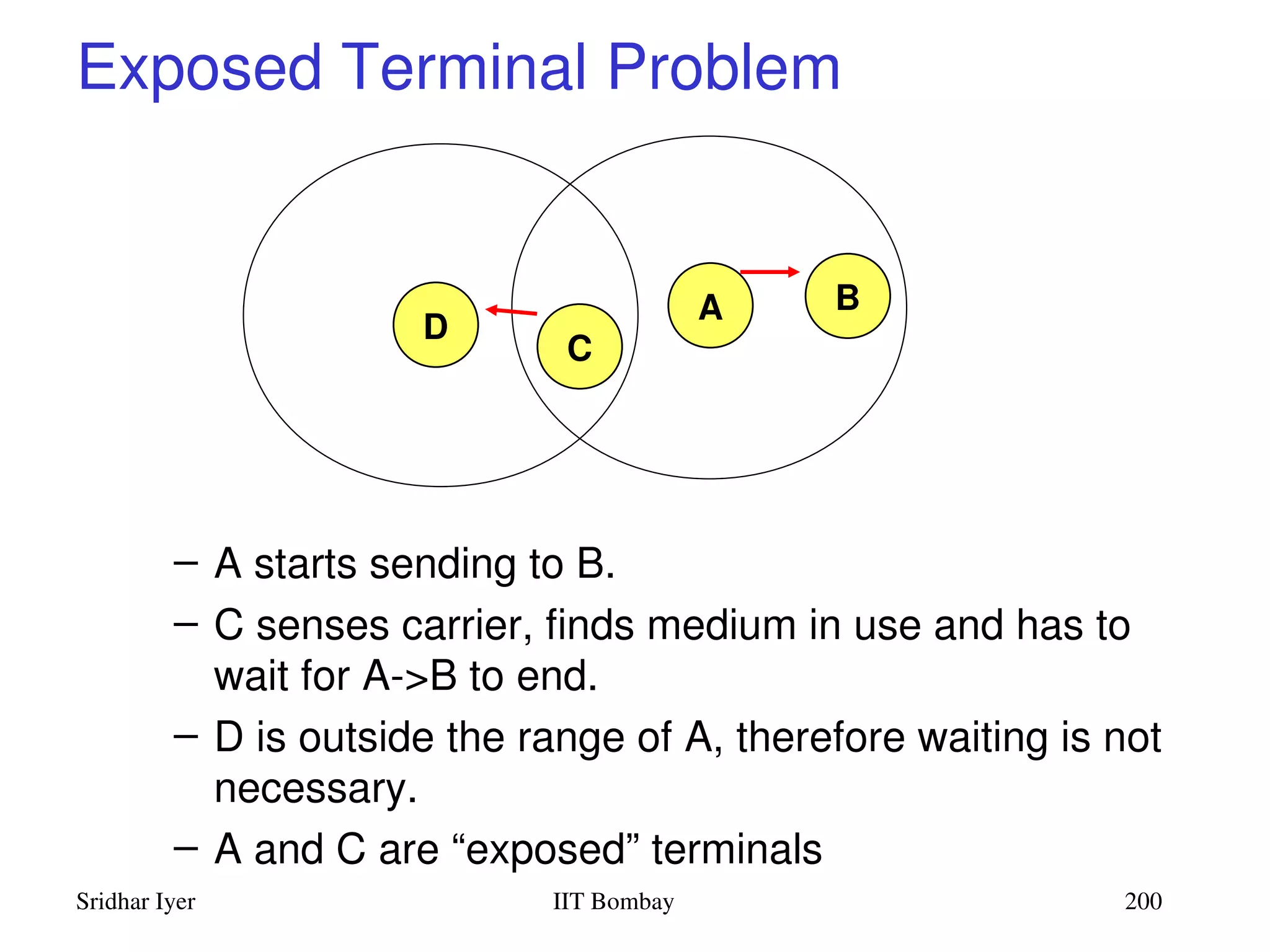 Exposed Terminal Problem

D

C

A

B

– A starts sending to B.

– C senses carrier, finds medium in use and has to wait for A->B to end.

– D is outside the range of A, therefore waiting is not necessary.

– A and C are “exposed” terminals

Sridhar Iyer

IIT Bombay

200